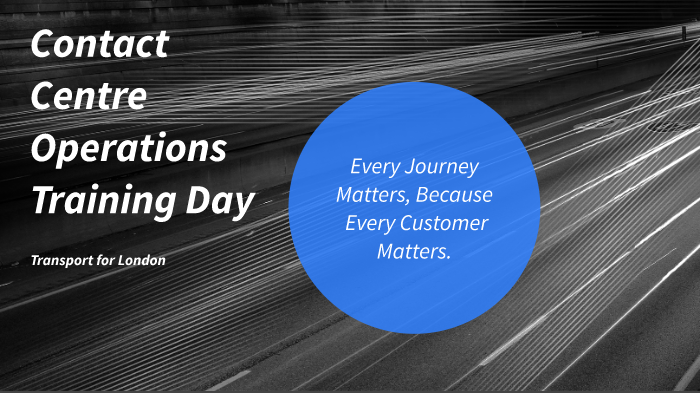 Contact Centre Operations Training Day

Transport for London

Every Journey Matters, Because Every Customer Matters.